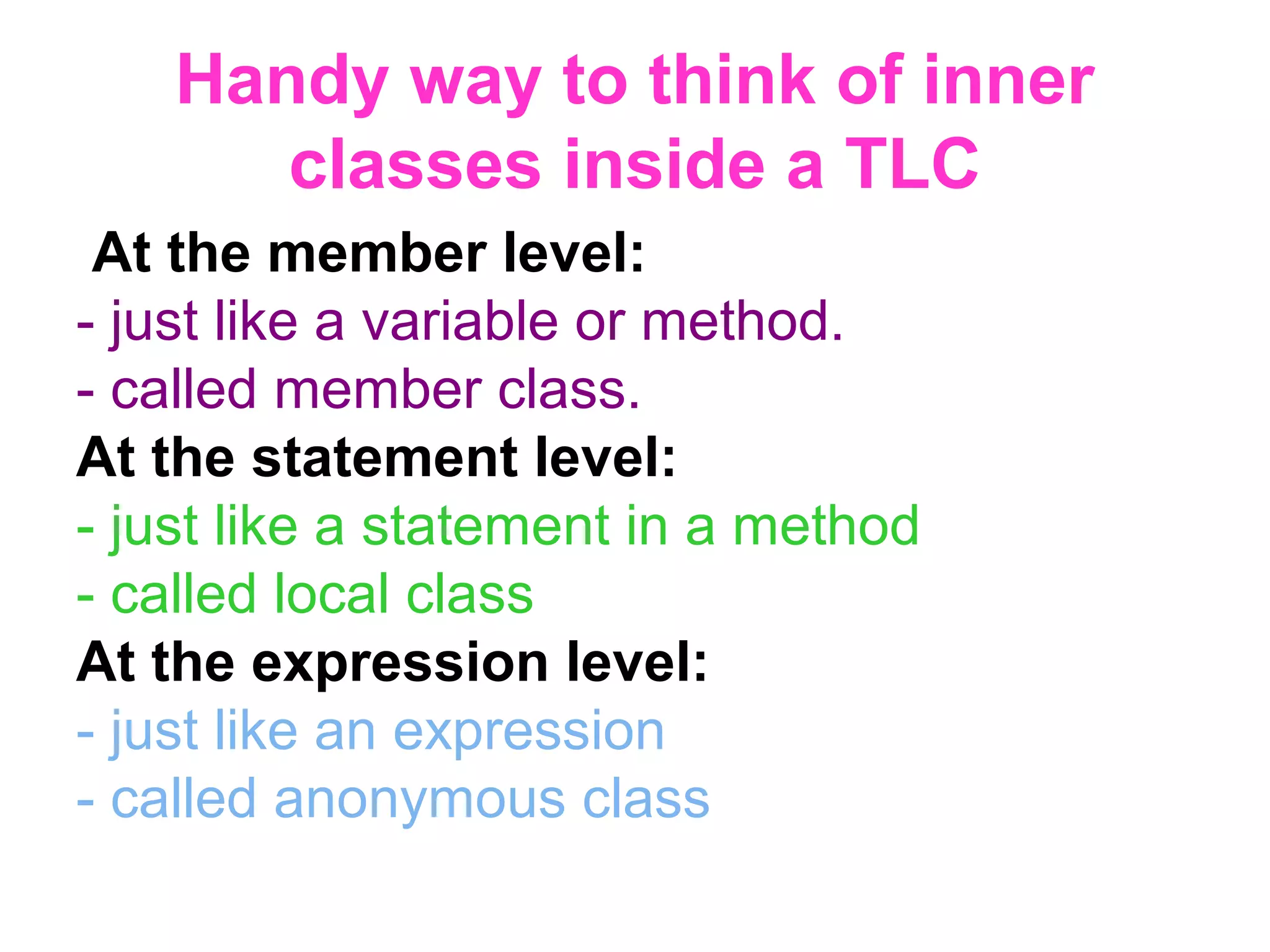 Handy way to think of inner classes inside a TLC

At the member level:
- just like a variable or method.
- called member class.
At the statement level:
- just like a statement in a method
- called local class
At the expression level:
- just like an expression
- called anonymous class